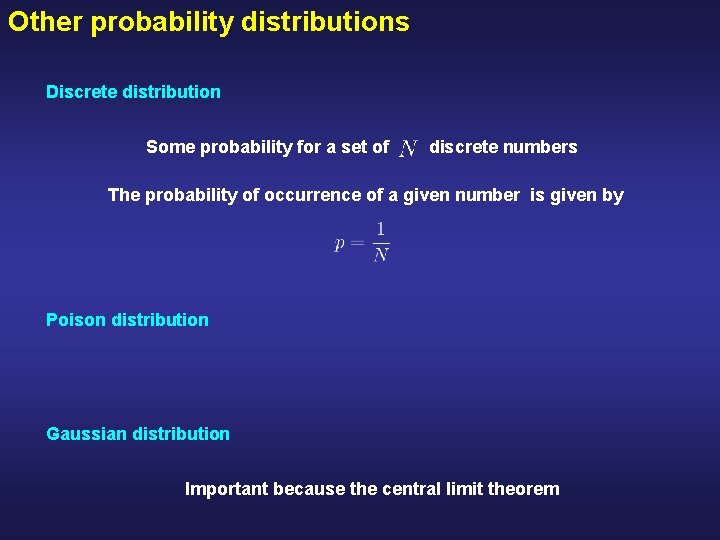 Other probability distributions

Discrete distribution

Some probability for a set of $N$ discrete numbers

The probability of occurrence of a given number is given by

$p = \frac{1}{N}$

Poison distribution

Gaussian distribution

Important because the central limit theorem